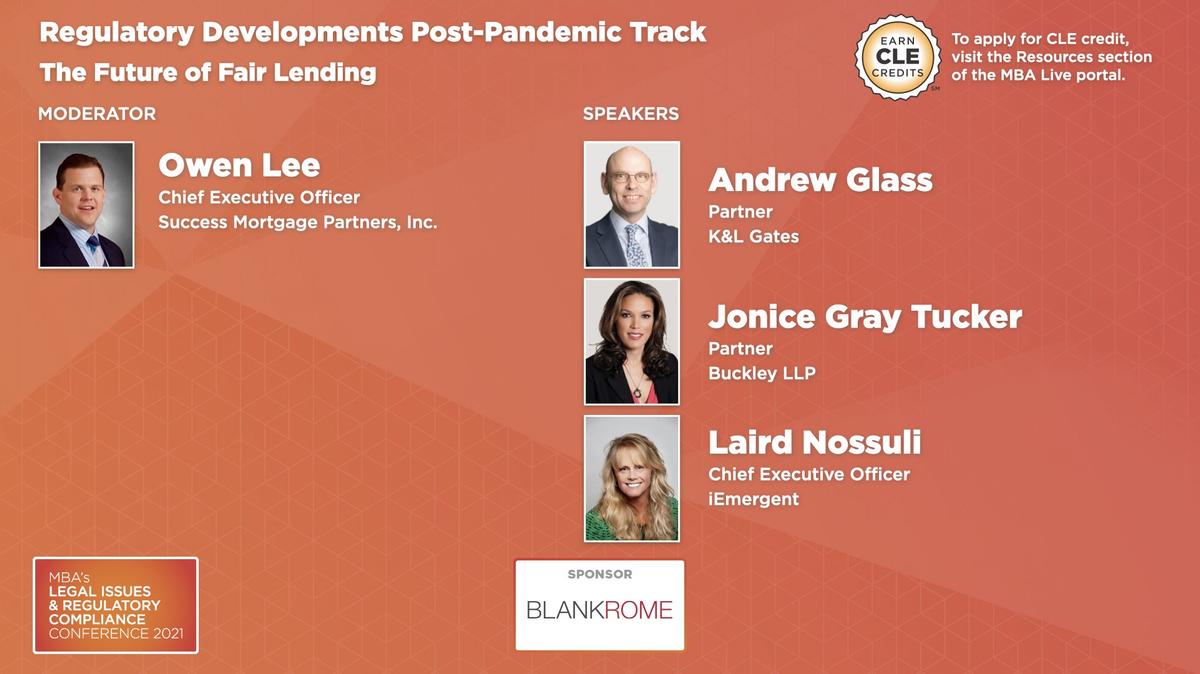 Regulatory Developments Post-Pandemic Track

The Future of Fair Lending

EARN CLE CREDITS SM

To apply for CLE credit, visit the Resources section of the MBA Live portal.

MODERATOR

Owen Lee
Chief Executive Officer
Success Mortgage Partners, Inc.

SPEAKERS

Andrew Glass
Partner
K&L Gates

Jonice Gray Tucker
Partner
Buckley LLP

Laird Nossuli
Chief Executive Officer
iEmergent

MBA's
LEGAL ISSUES
& REGULATORY
COMPLIANCE
CONFERENCE 2021

SPONSOR
BLANKROME